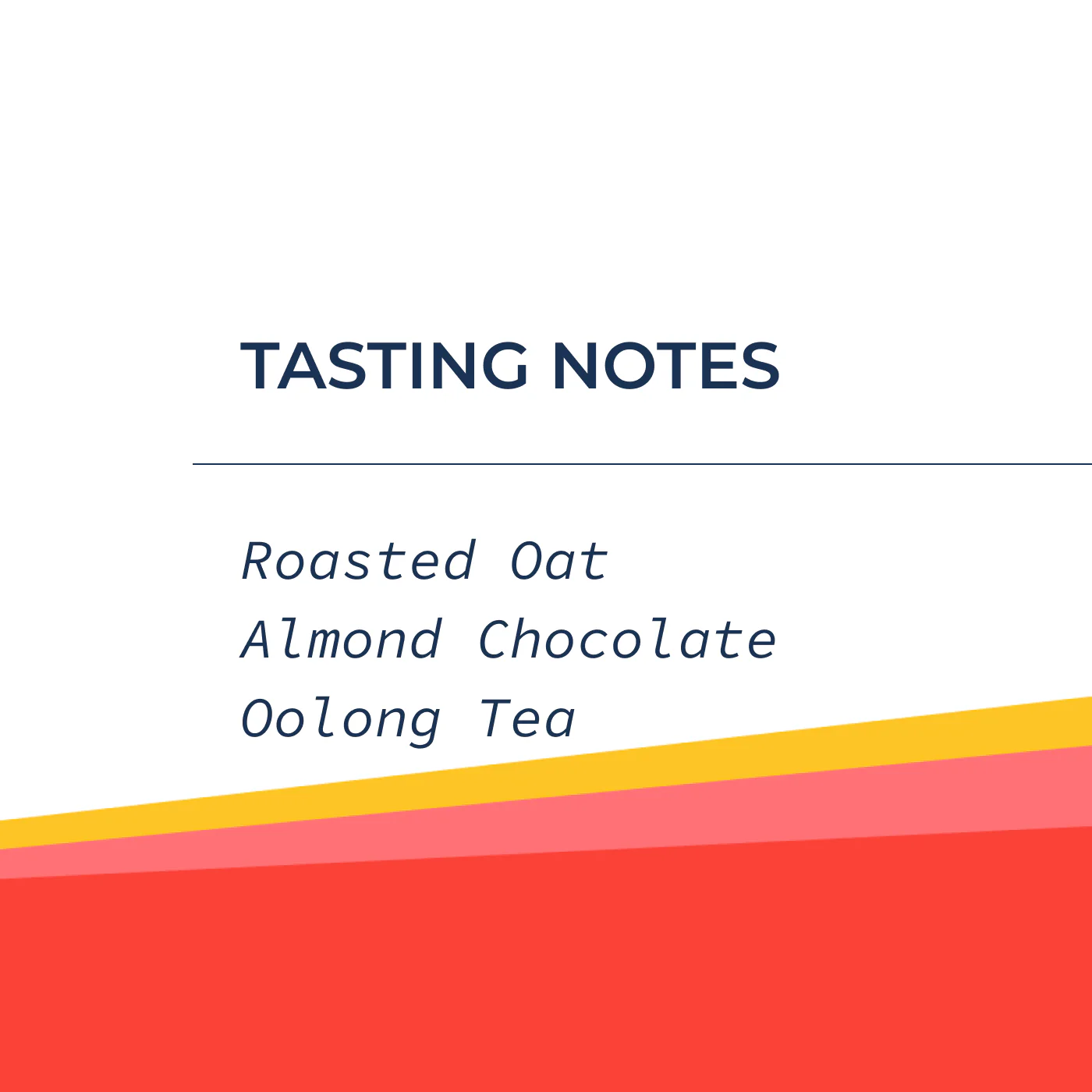 TASTING NOTES

Roasted Oat
Almond Chocolate
Oolong Tea